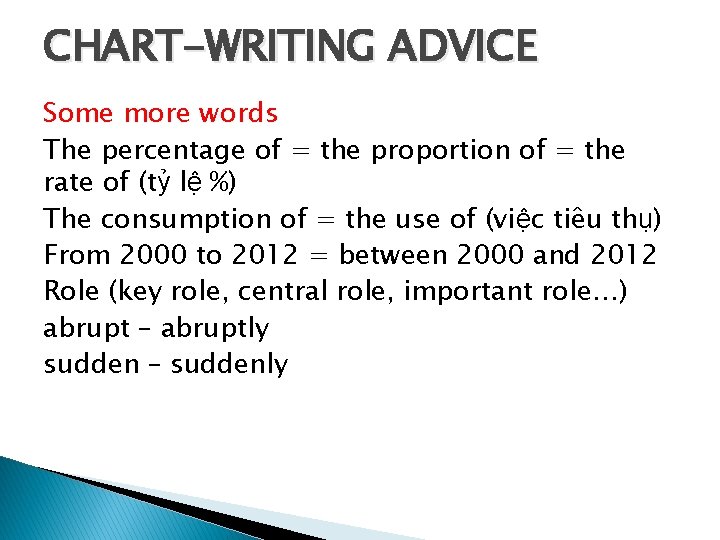 CHART-WRITING ADVICE

Some more words

The percentage of = the proportion of = the rate of (tỷ lệ %)

The consumption of = the use of (việc tiêu thụ)

From 2000 to 2012 = between 2000 and 2012

Role (key role, central role, important role...)

abrupt – abruptly

sudden – suddenly